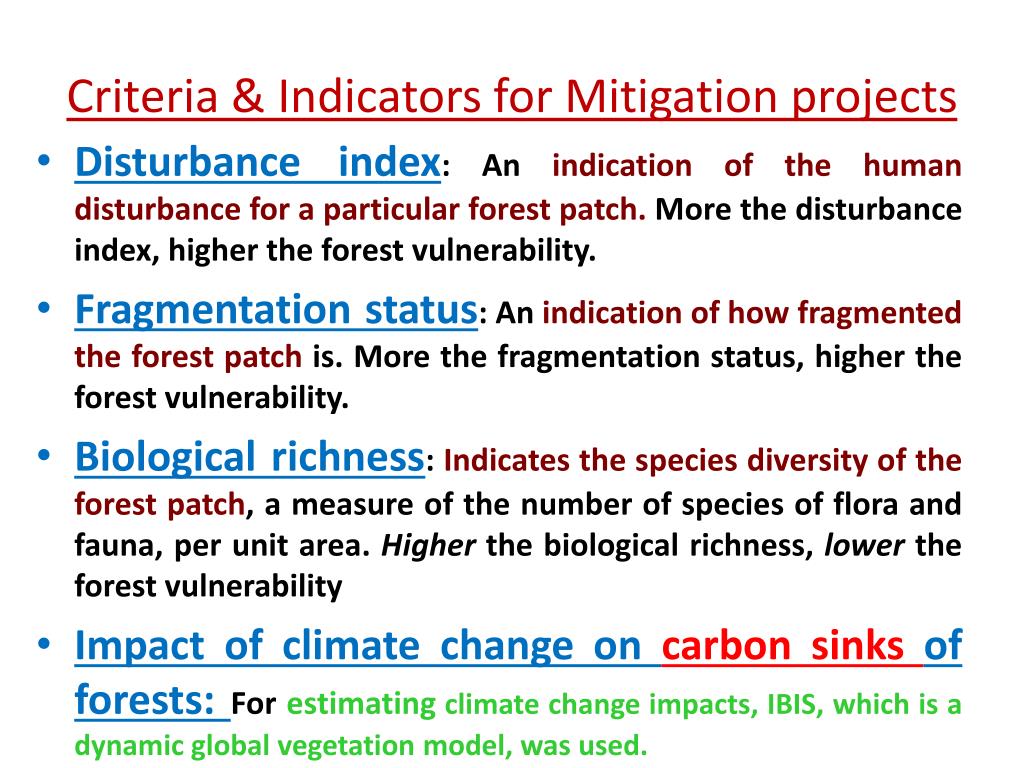 Criteria & Indicators for Mitigation projects

• Disturbance index: An indication of the human disturbance for a particular forest patch. More the disturbance index, higher the forest vulnerability.

• Fragmentation status: An indication of how fragmented the forest patch is. More the fragmentation status, higher the forest vulnerability.

• Biological richness: Indicates the species diversity of the forest patch, a measure of the number of species of flora and fauna, per unit area. Higher the biological richness, lower the forest vulnerability

• Impact of climate change on carbon sinks of forests: For estimating climate change impacts, IBIS, which is a dynamic global vegetation model, was used.